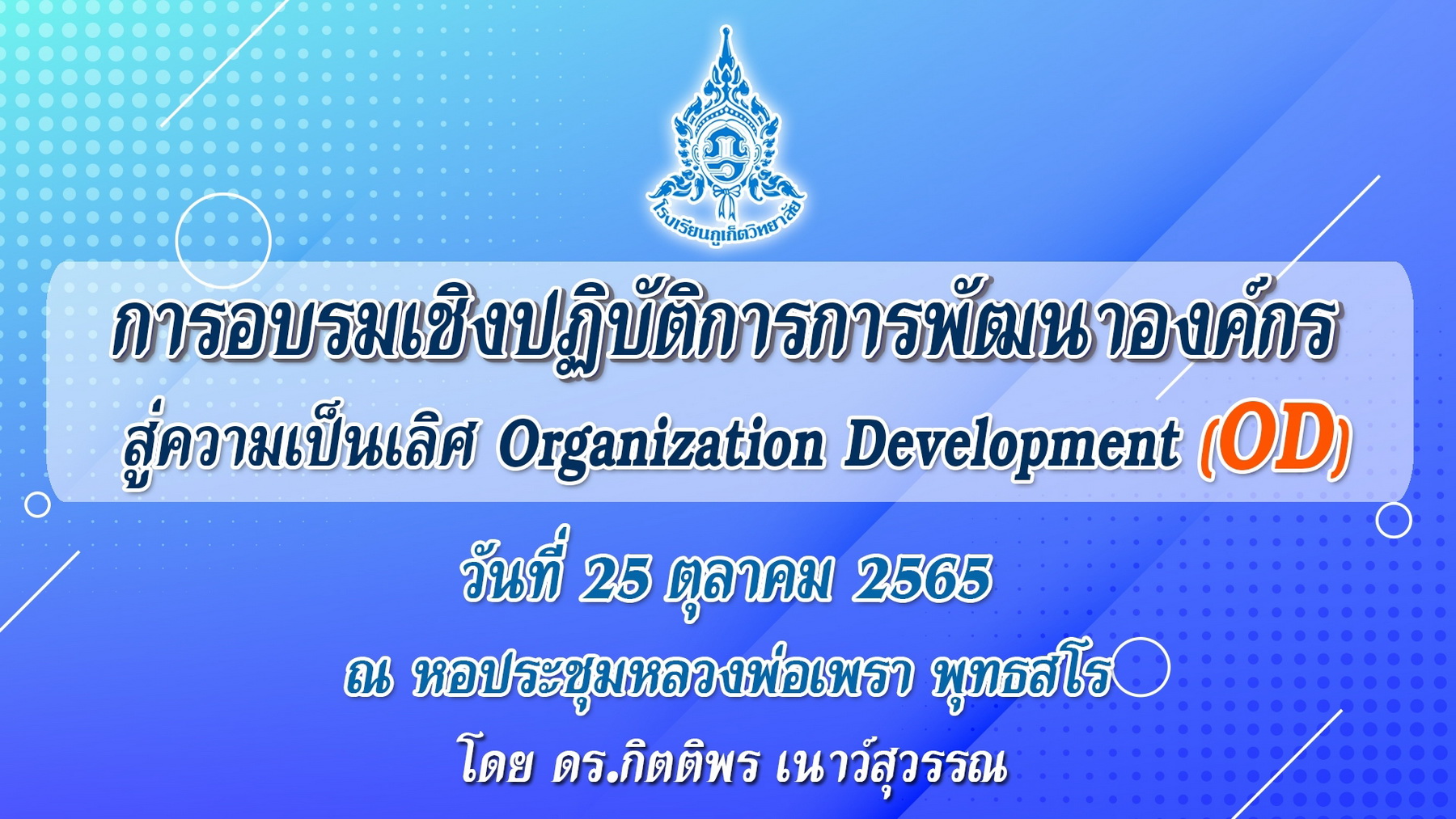 โรงเรียนภูเก็ตวิทยาลัย

การอบรมเชิงปฏิบัติการการพัฒนาองค์กร

สู่ความเป็นเลิศ Organization Development (OD)

วันที่ 25 ตุลาคม 2565

ณ หอประชุมหลวงพ่อเพรา พุทธสโร

โดย ดร.กิตติพร เนาว์สุวรรณ